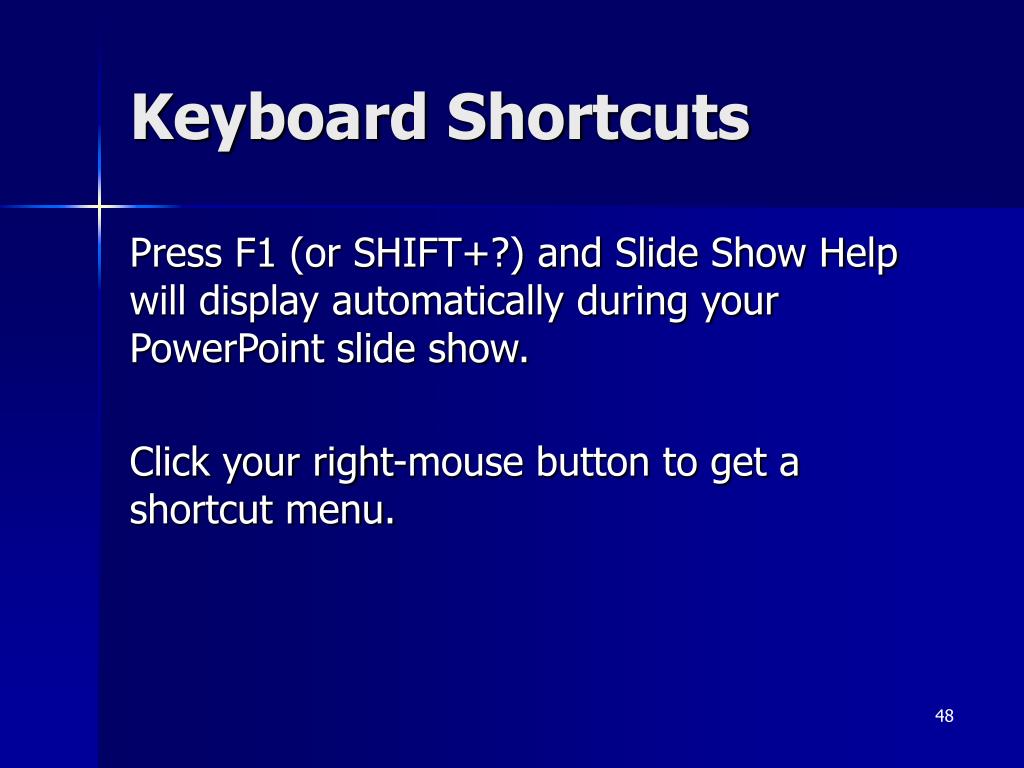 Keyboard Shortcuts

Press F1 (or SHIFT+?) and Slide Show Help will display automatically during your PowerPoint slide show.

Click your right-mouse button to get a shortcut menu.

48